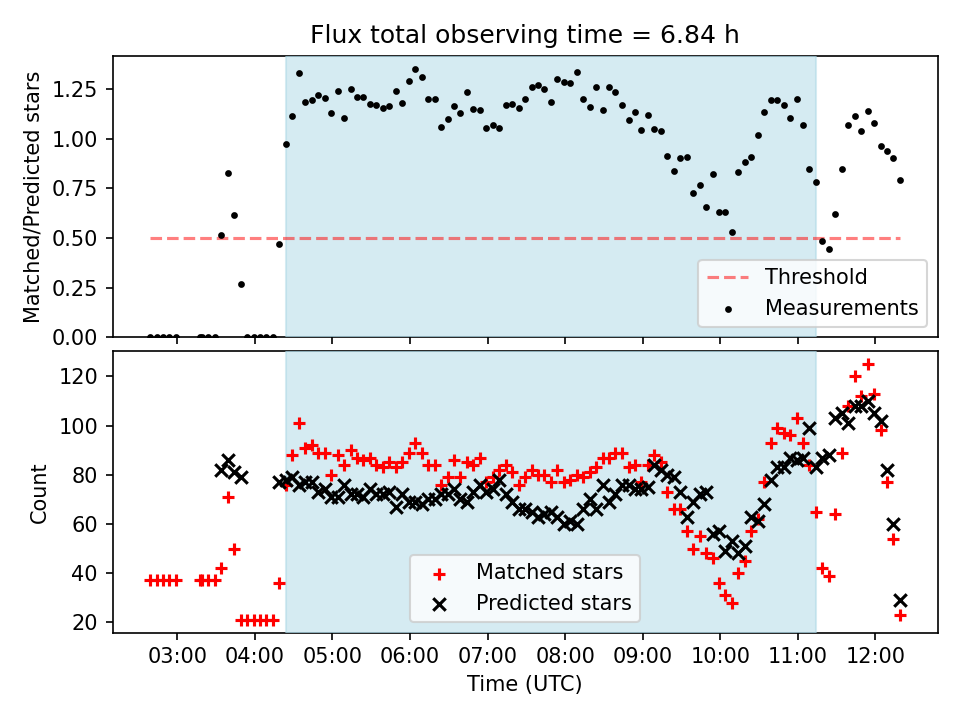 Flux total observing time = 6.84 h

Matched/Predicted stars

1.25
1.00
0.75
0.50
0.25
0.00

Threshold
Measurements

Count

120
100
80
60
40
20

Matched stars
Predicted stars

03:00 04:00 05:00 06:00 07:00 08:00 09:00 10:00 11:00 12:00

Time (UTC)